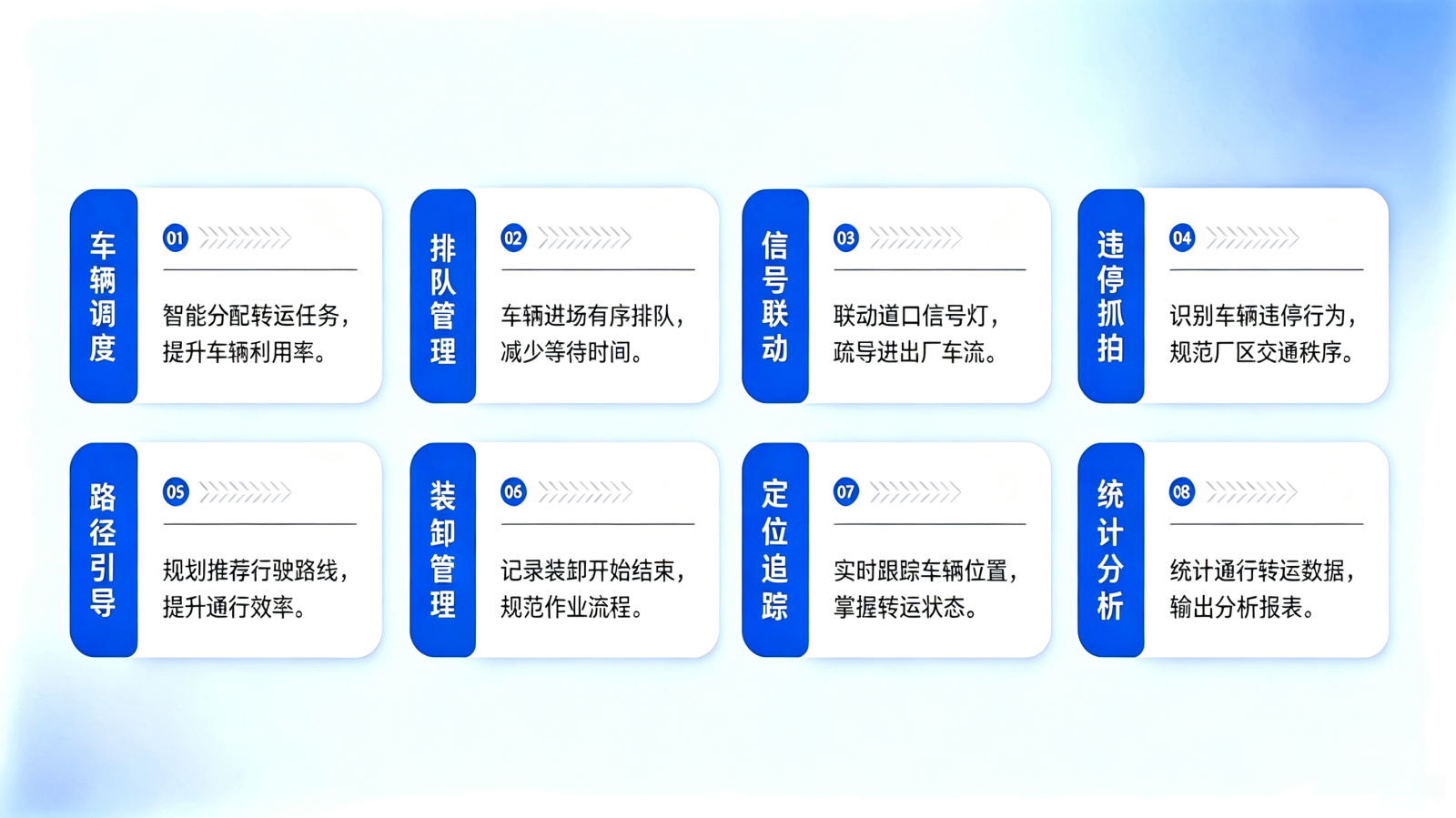 车辆调度

01

智能分配转运任务，提升车辆利用率。

排队管理

02

车辆进场有序排队，减少等待时间。

信号联动

03

联动道口信号灯，疏导进出厂车流。

违停抓拍

04

识别车辆违停行为，规范厂区交通秩序。

路径引导

05

规划推荐行驶路线，提升通行效率。

装卸管理

06

记录装卸开始结束，规范作业流程。

定位追踪

07

实时跟踪车辆位置，掌握转运状态。

统计分析

08

统计通行转运数据，输出分析报表。